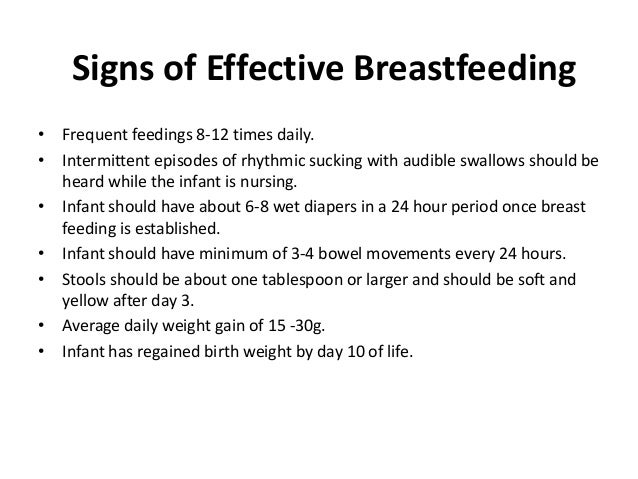 Signs of Effective Breastfeeding

• Frequent feedings 8-12 times daily.
• Intermittent episodes of rhythmic sucking with audible swallows should be heard while the infant is nursing.
• Infant should have about 6-8 wet diapers in a 24 hour period once breast feeding is established.
• Infant should have minimum of 3-4 bowel movements every 24 hours.
• Stools should be about one tablespoon or larger and should be soft and yellow after day 3.
• Average daily weight gain of 15 -30g.
• Infant has regained birth weight by day 10 of life.